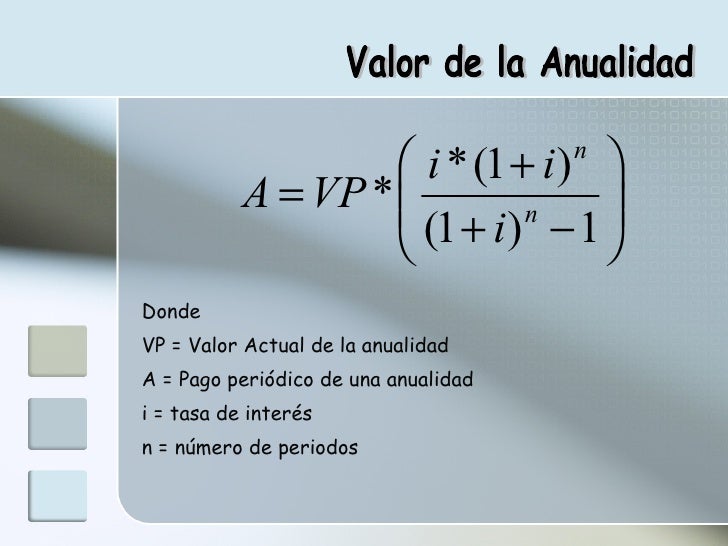 Valor de la Anualidad

$A = VP * \left( \frac{i * (1+i)^n}{(1+i)^n - 1} \right)$

Donde

VP = Valor Actual de la anualidad

A = Pago periódico de una anualidad

i = tasa de interés

n = número de periodos